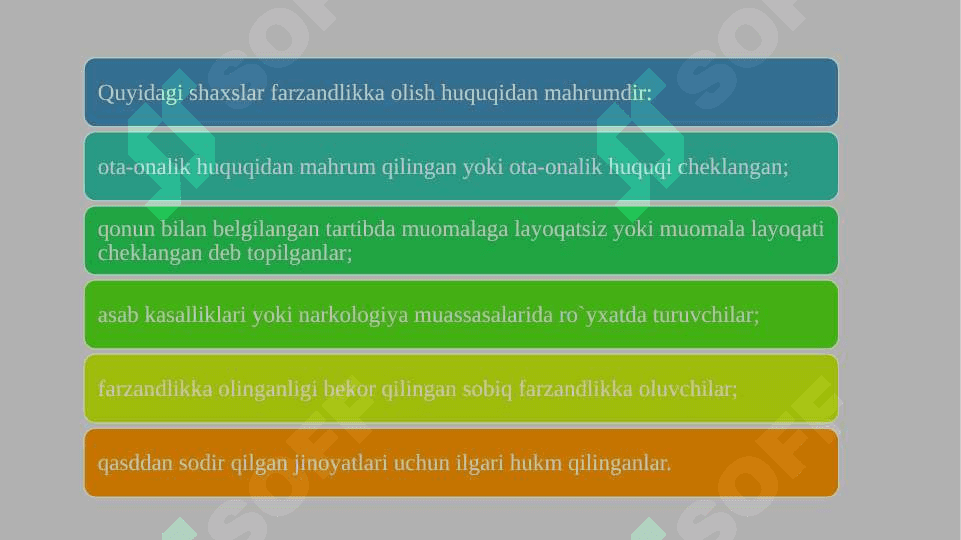 Quyidagi shaxslar farzandlikka olish huquqidan mahrumdir:

ota-onalik huquqidan mahrum qilingan yoki ota-onalik huquqi cheklangan;

qonun bilan belgilangan tartibda muomalaga layoqatsiz yoki muomala layoqati cheklangan deb topilganlar;

asab kasalliklari yoki narkologiya muassasalarida ro`yxatda turuvchilar;

farzandlikka olinganligi bekor qilingan sobiq farzandlikka oluvchilar;

qasddan sodir qilgan jinoyatlari uchun ilgari hukm qilinganlar.